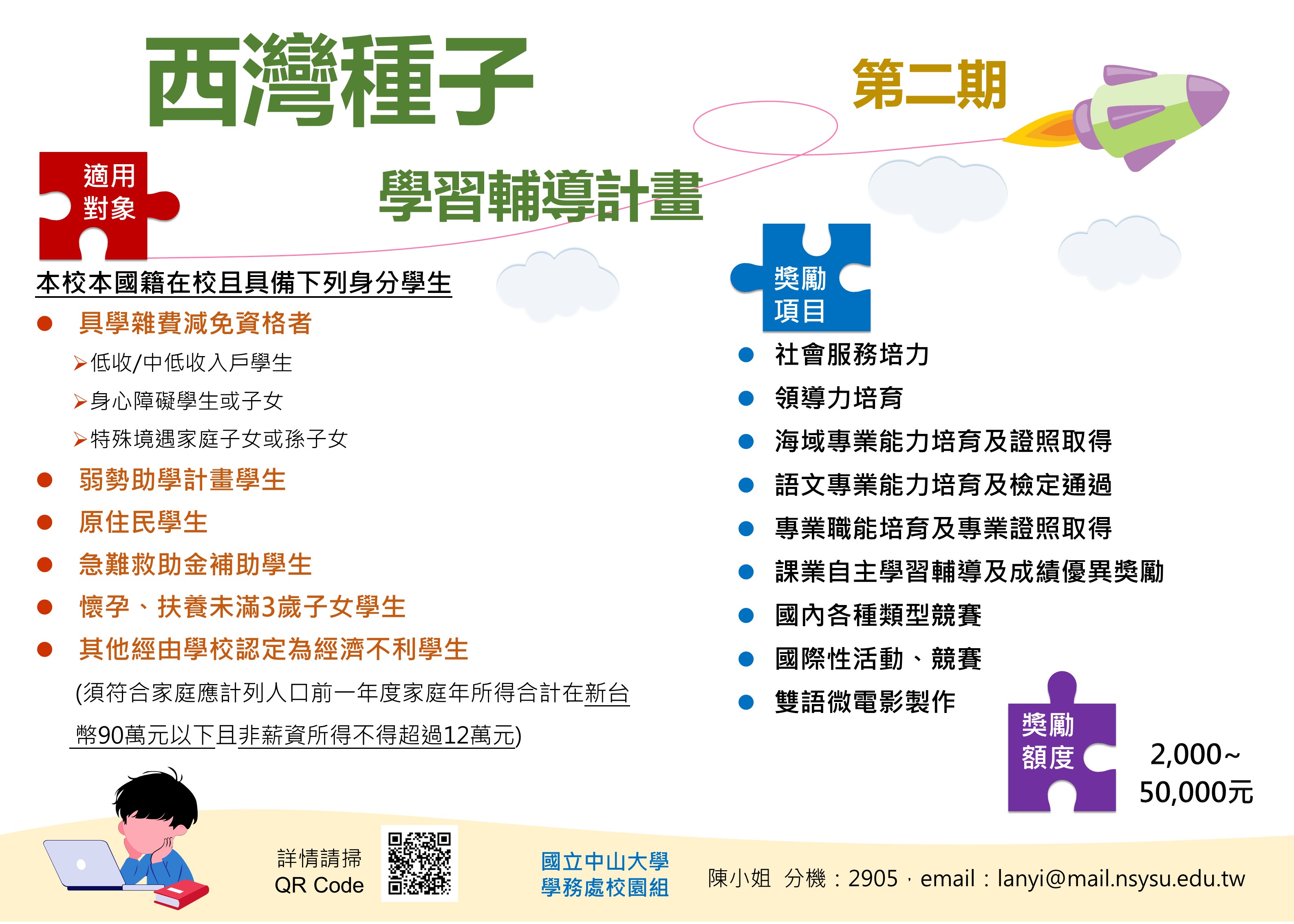 西灣種子

第二期

學習輔導計畫

適用對象

本校本國籍在校且具備下列身分學生

● 具學雜費減免資格者

➢低收/中低收入戶學生

➢身心障礙學生或子女

➢特殊境遇家庭子女或孫子女

● 弱勢助學計畫學生

● 原住民學生

● 急難救助金補助學生

● 懷孕、扶養未滿3歲子女學生

● 其他經由學校認定為經濟不利學生

(須符合家庭應計列人口前一年度家庭年所得合計在新台幣90萬元以下且非薪資所得不得超過12萬元)

獎勵項目

● 社會服務培力

● 領導力培育

● 海域專業能力培育及證照取得

● 語文專業能力培育及檢定通過

● 專業職能培育及專業證照取得

● 課業自主學習輔導及成績優異獎勵

● 國內各種類型競賽

● 國際性活動、競賽

● 雙語微電影製作

獎勵額度

2,000~50,000元

詳情請掃 QR Code

國立中山大學 學務處校園組

陳小姐 分機：2905，email：lanyi@mail.nsysu.edu.tw